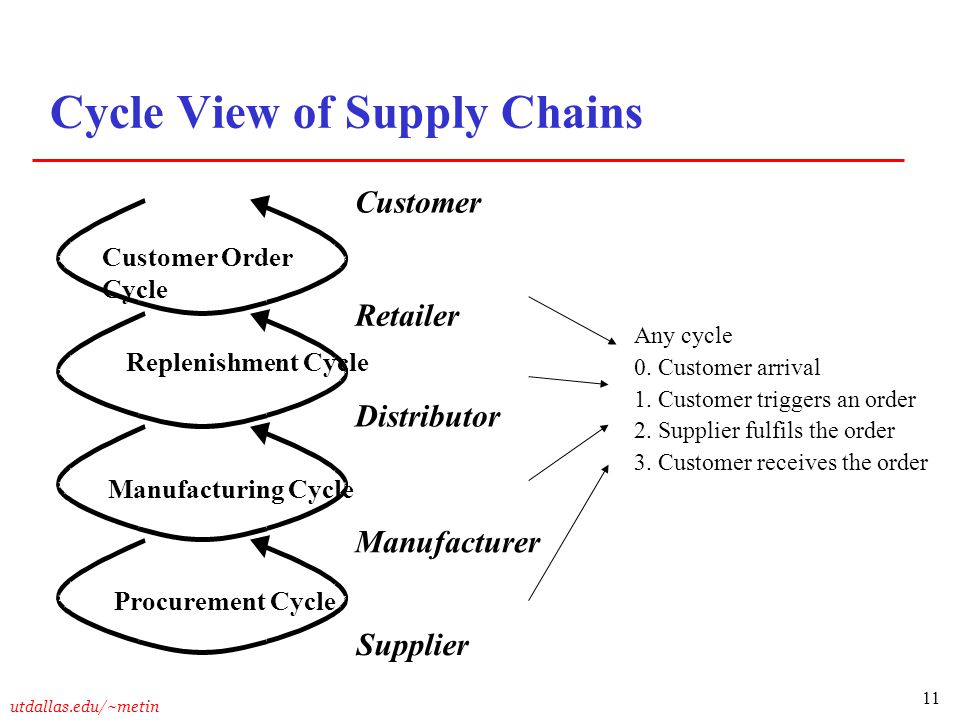 Cycle View of Supply Chains

Customer

Customer Order Cycle

Retailer

Replenishment Cycle

Distributor

Manufacturing Cycle

Manufacturer

Procurement Cycle

Supplier

Any cycle
0. Customer arrival
1. Customer triggers an order
2. Supplier fulfils the order
3. Customer receives the order

utdallas.edu/~metin

11